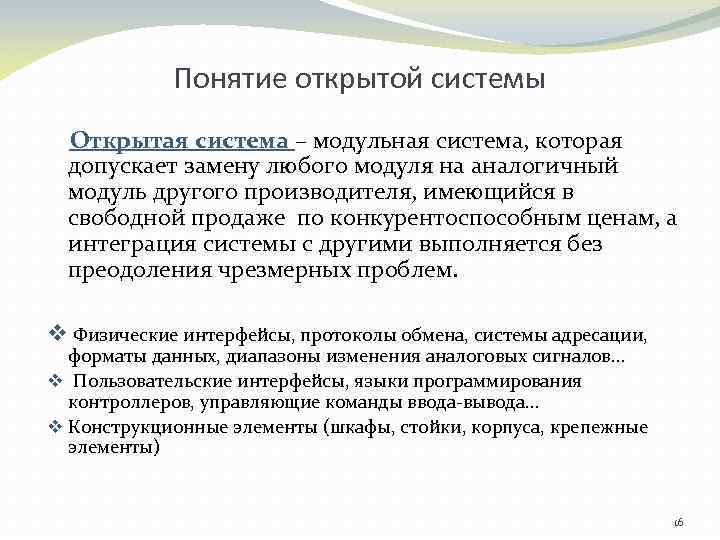 Понятие открытой системы

Открытая система – модульная система, которая допускает замену любого модуля на аналогичный модуль другого производителя, имеющийся в свободной продаже по конкурентоспособным ценам, а интеграция системы с другими выполняется без преодоления чрезмерных проблем.

❖ Физические интерфейсы, протоколы обмена, системы адресации, форматы данных, диапазоны изменения аналоговых сигналов…

❖ Пользовательские интерфейсы, языки программирования контроллеров, управляющие команды ввода-вывода…

❖ Конструкционные элементы (шкафы, стойки, корпуса, крепежные элементы)

16